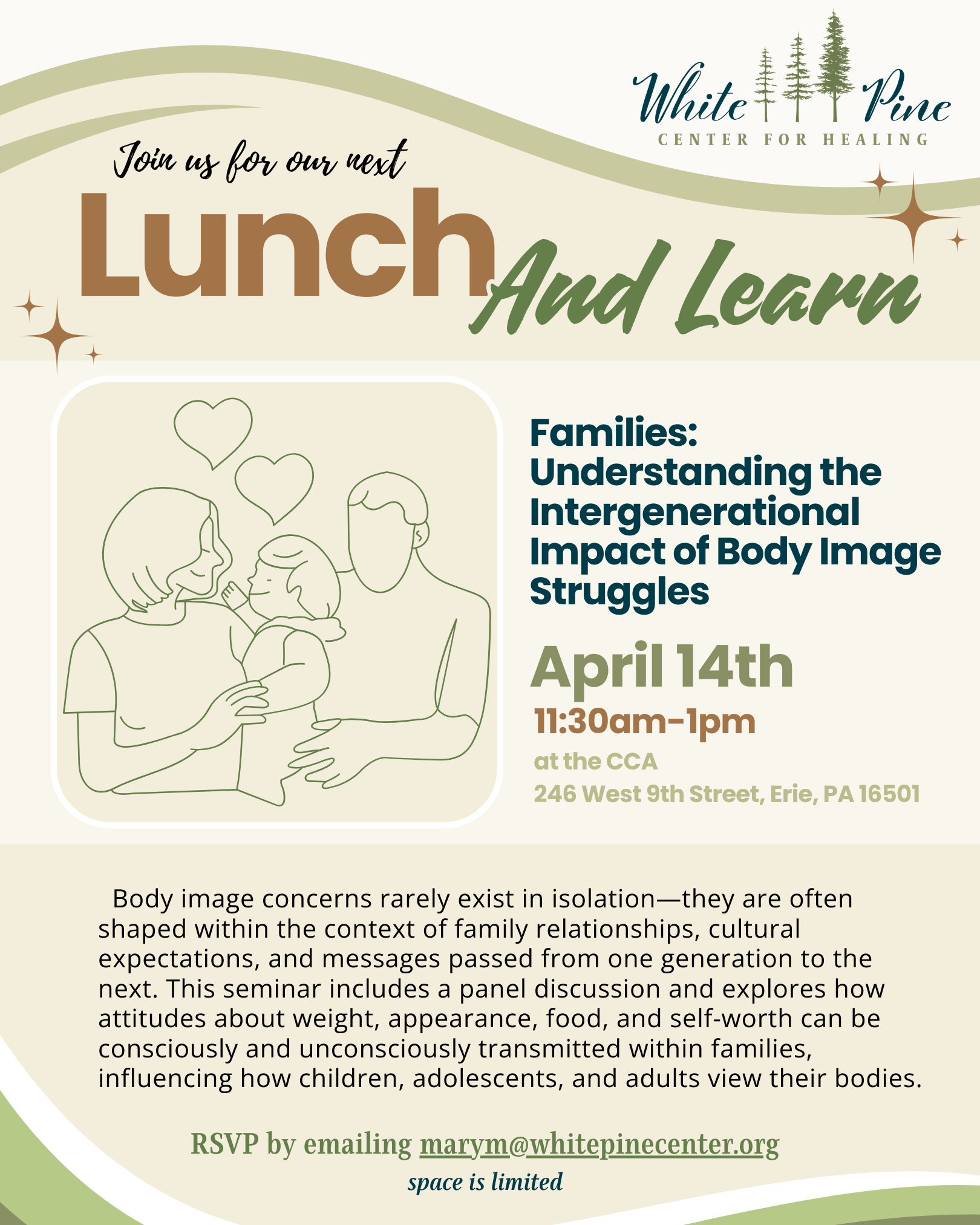 White Pine
CENTER FOR HEALING

Join us for our next

Lunch And Learn

Families: Understanding the Intergenerational Impact of Body Image Struggles

April 14th
11:30am-1pm
at the CCA
246 West 9th Street, Erie, PA 16501

Body image concerns rarely exist in isolation—they are often shaped within the context of family relationships, cultural expectations, and messages passed from one generation to the next. This seminar includes a panel discussion and explores how attitudes about weight, appearance, food, and self-worth can be consciously and unconsciously transmitted within families, influencing how children, adolescents, and adults view their bodies.

RSVP by emailing marym@whitepinecenter.org
space is limited